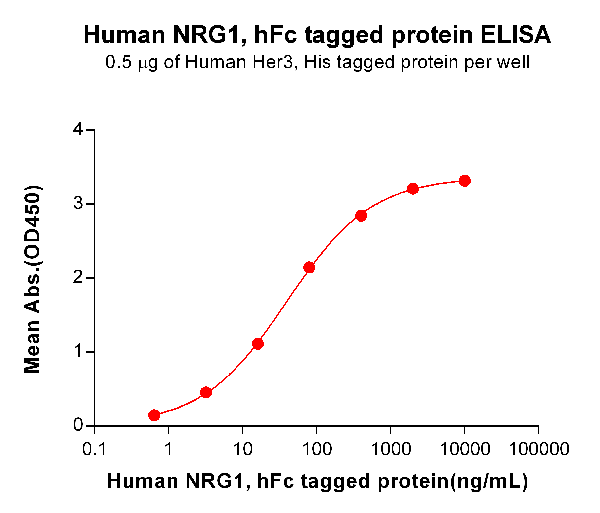 Human NRG1, hFc tagged protein ELISA
0.5 μg of Human Her3, His tagged protein per well

Mean Abs.(OD450)

4
3
2
1
0

0.1 1 10 100 1000 10000 100000

Human NRG1, hFc tagged protein(ng/mL)